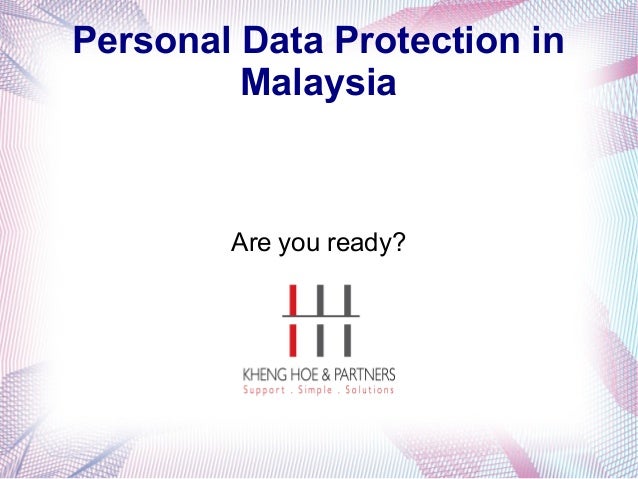 Personal Data Protection in Malaysia

Are you ready?

KHENG HOE & PARTNERS
Support . Simple . Solutions